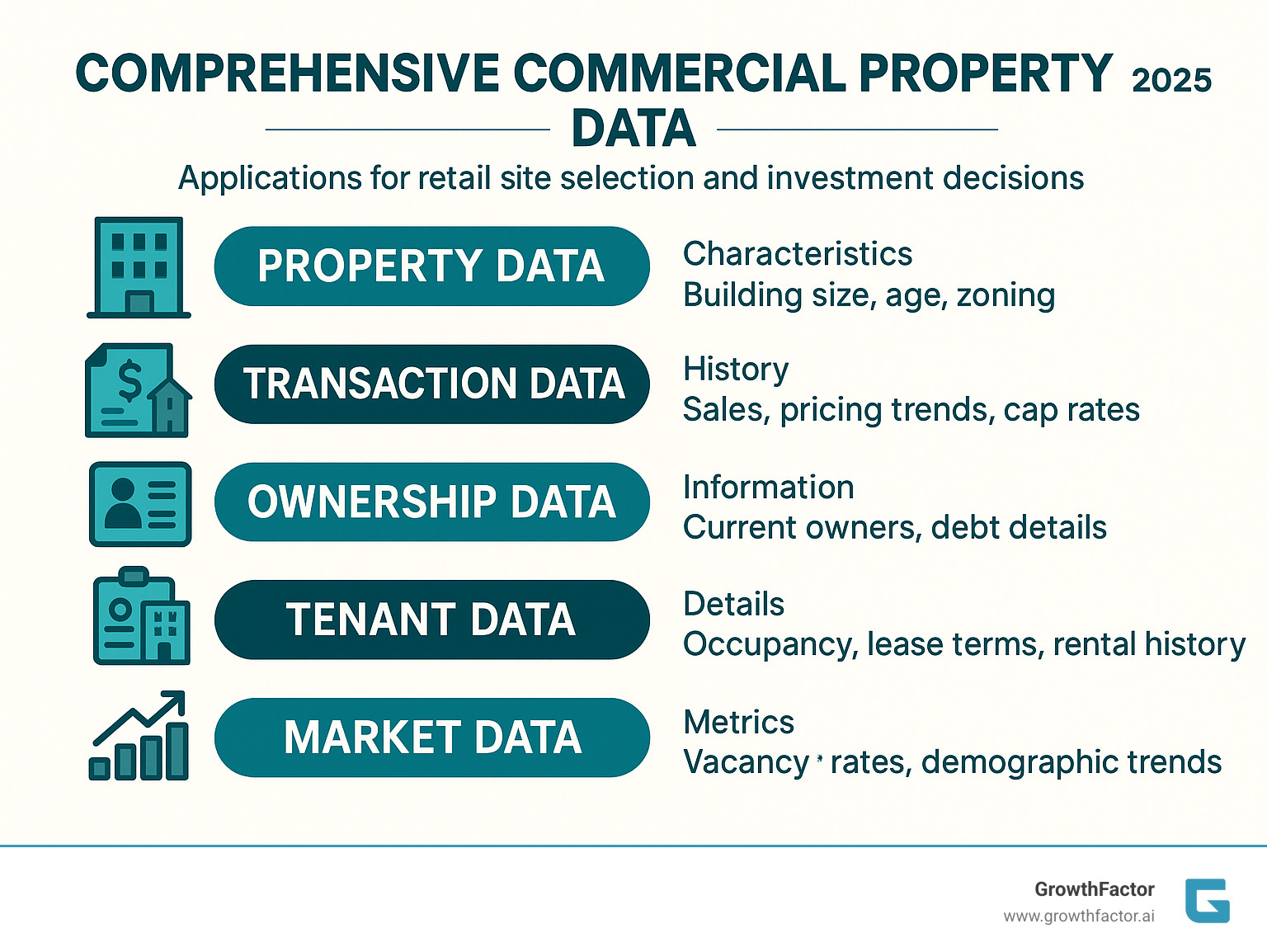 COMPREHENSIVE COMMERCIAL PROPERTY 2025 DATA

Applications for retail site selection and investment decisions

PROPERTY DATA

Characteristics
Building size, age, zoning

TRANSACTION DATA

History
Sales, pricing trends, cap rates

OWNERSHIP DATA

Information
Current owners, debt details

TENANT DATA

Details
Occupancy, lease terms, rental history

MARKET DATA

Metrics
Vacancy rates, demographic trends

GrowthFactor
www.growthfactor.ai